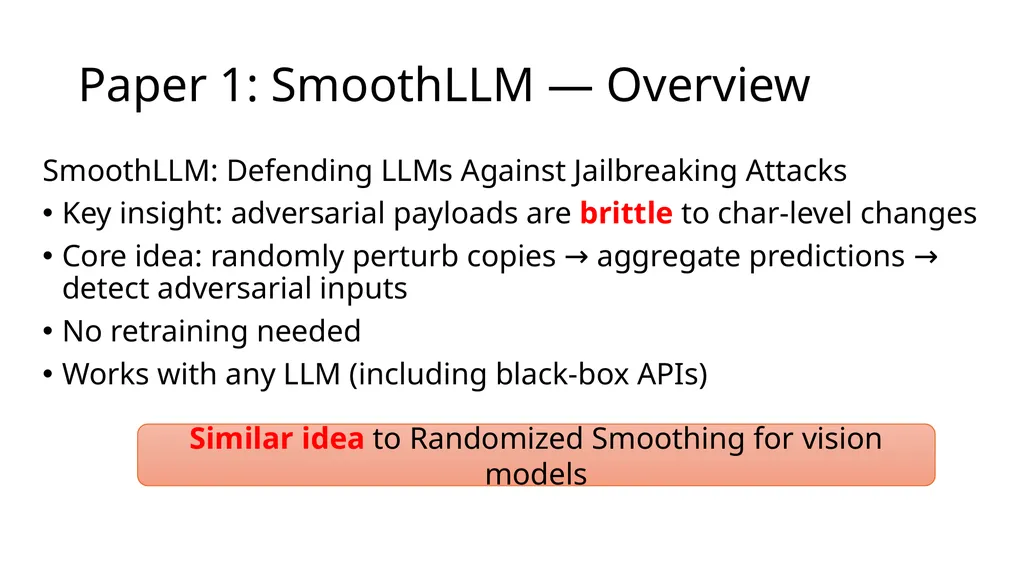 Paper 1: SmoothLLM — Overview

SmoothLLM: Defending LLMs Against Jailbreaking Attacks

• Key insight: adversarial payloads are brittle to char-level changes
• Core idea: randomly perturb copies → aggregate predictions → detect adversarial inputs
• No retraining needed
• Works with any LLM (including black-box APIs)

Similar idea to Randomized Smoothing for vision models